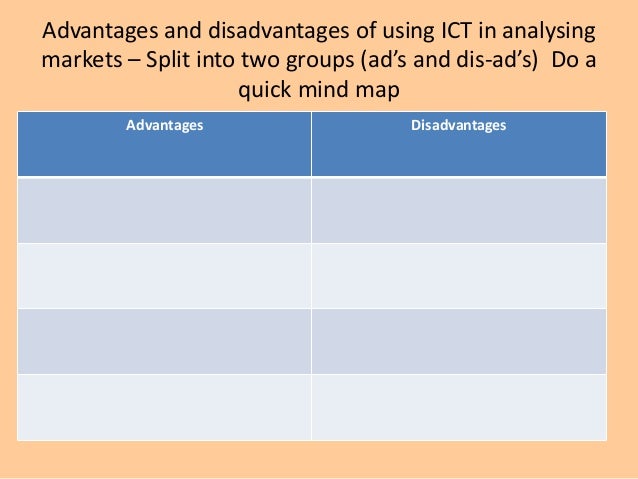 Advantages and disadvantages of using ICT in analysing markets – Split into two groups (ad’s and dis-ad’s)  Do a quick mind map

| Advantages | Disadvantages |
|---|---|
| | |
| | |
| | |
| | |